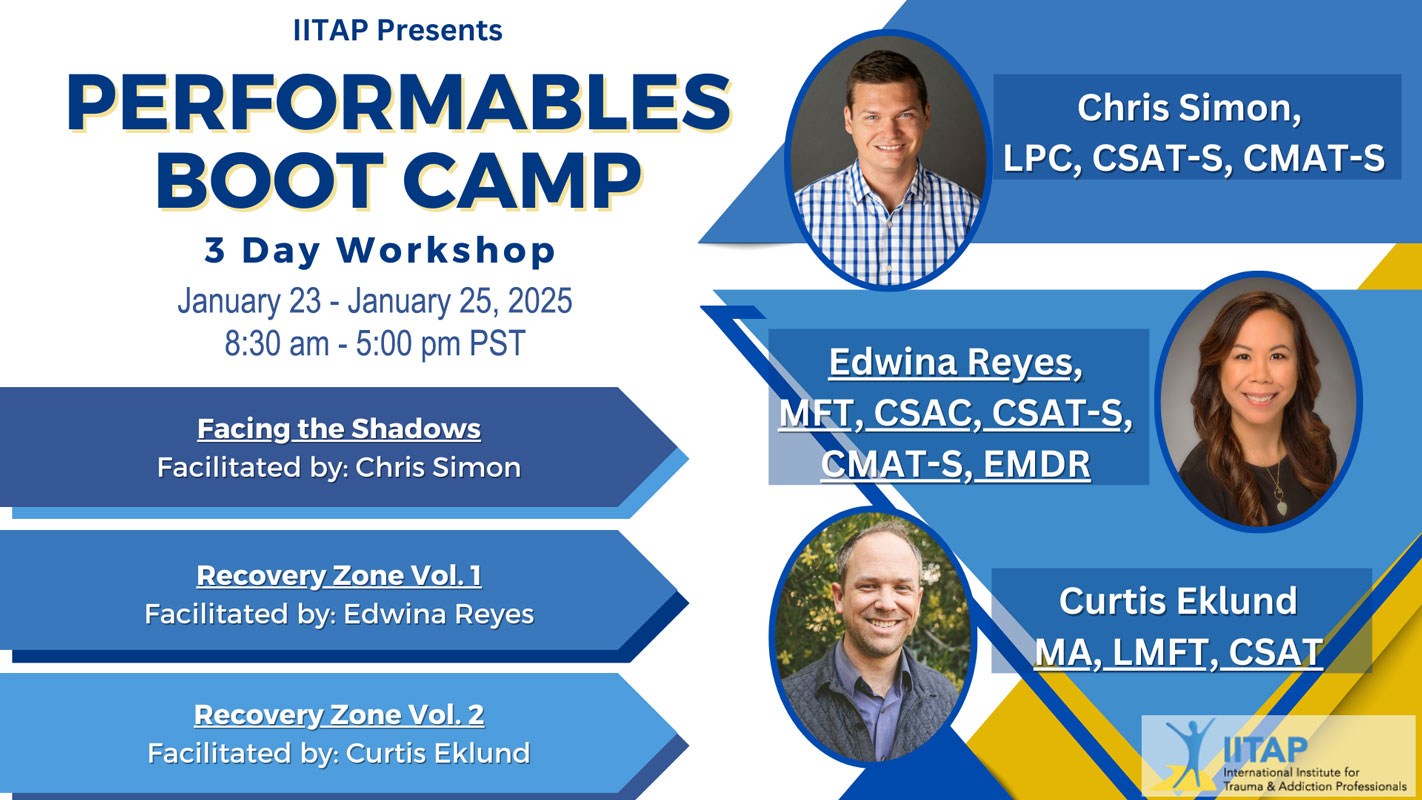 IITAP Presents
PERFORMABLES BOOT CAMP
3 Day Workshop
January 23 - January 25, 2025
8:30 am - 5:00 pm PST

Facing the Shadows
Facilitated by: Chris Simon

Recovery Zone Vol. 1
Facilitated by: Edwina Reyes

Recovery Zone Vol. 2
Facilitated by: Curtis Eklund

Chris Simon,
LPC, CSAT-S, CMAT-S

Edwina Reyes,
MFT, CSAC, CSAT-S,
CMAT-S, EMDR

Curtis Eklund
MA, LMFT, CSAT

IITAP
International Institute for Trauma & Addiction Professionals